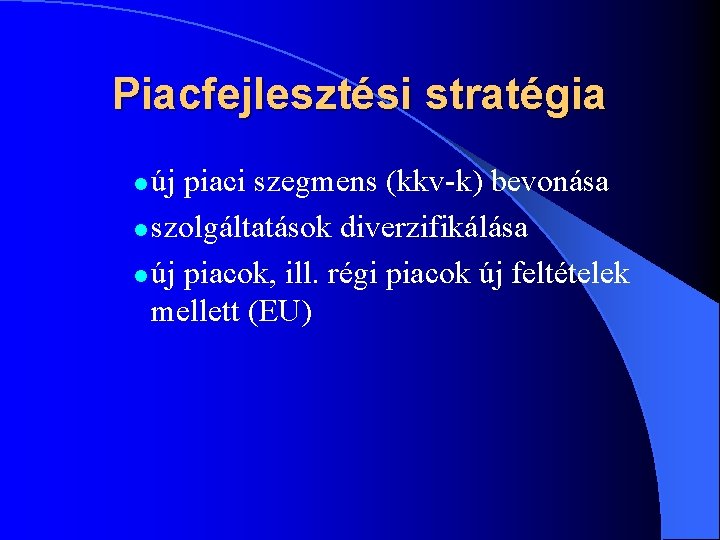 Piacfejlesztési stratégia

- új piaci szegmens (kkv-k) bevonása
- szolgáltatások diverzifikálása
- új piacok, ill. régi piacok új feltételek mellett (EU)